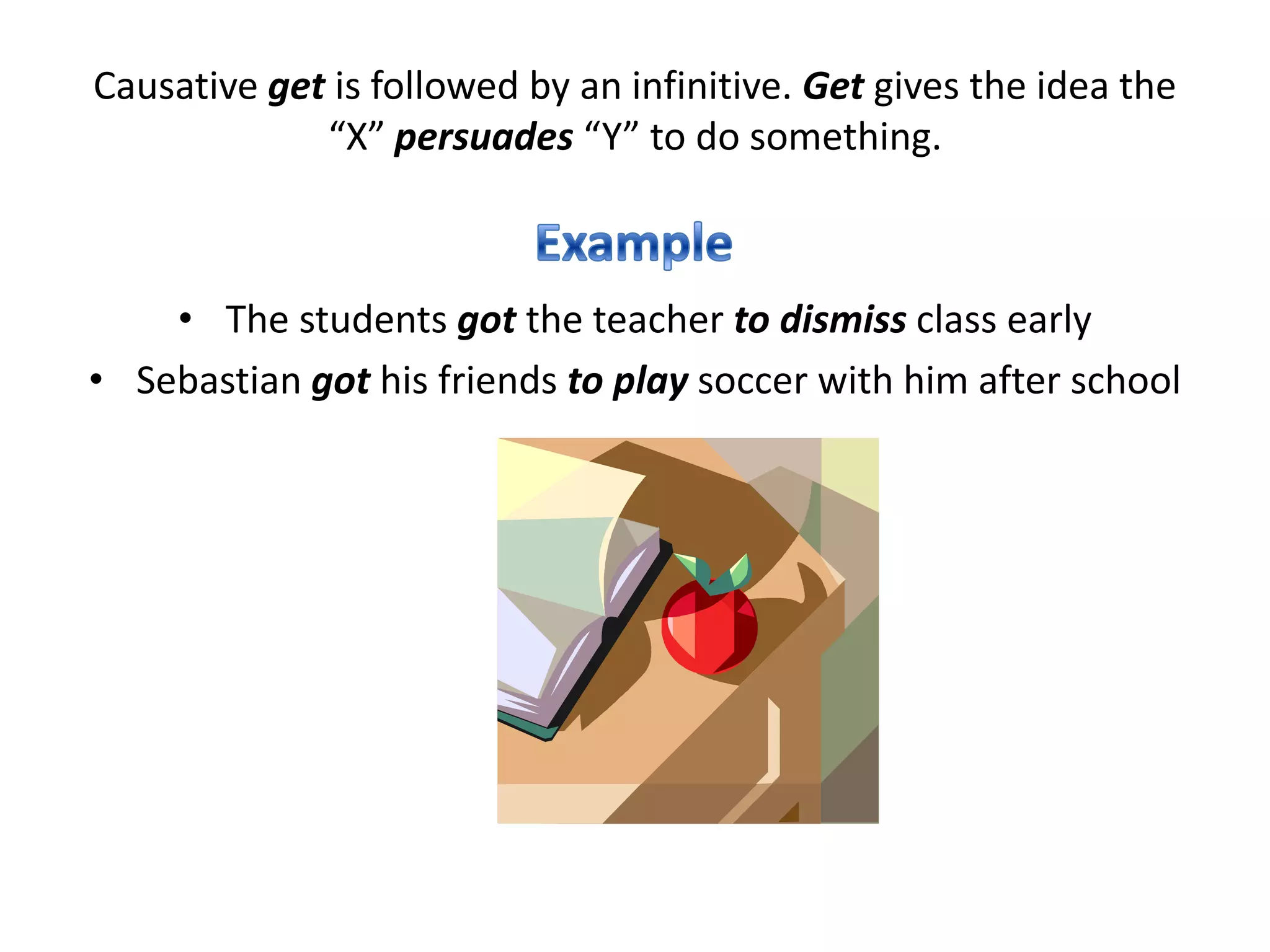 Causative get is followed by an infinitive. Get gives the idea the “X” persuades “Y” to do something.

Example

• The students got the teacher to dismiss class early
• Sebastian got his friends to play soccer with him after school